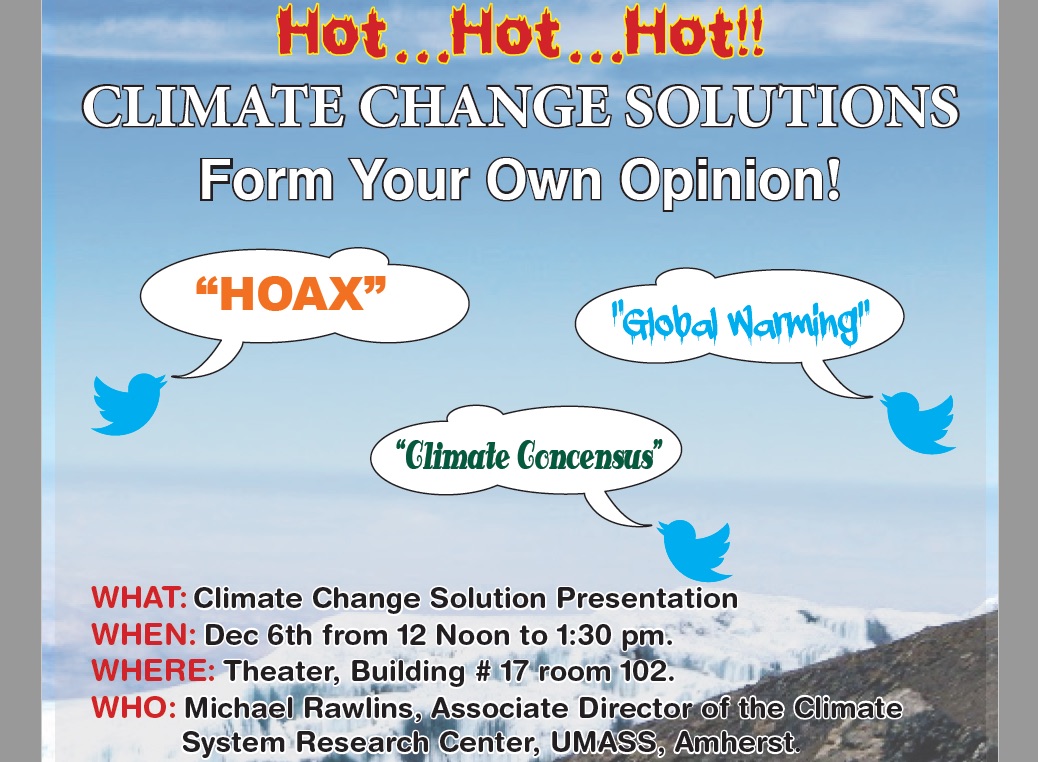 Hot...Hot...Hot!!
CLIMATE CHANGE SOLUTIONS
Form Your Own Opinion!

"HOAX"

"Global Warming"

"Climate Concensus"

WHAT: Climate Change Solution Presentation
WHEN: Dec 6th from 12 Noon to 1:30 pm.
WHERE: Theater, Building # 17 room 102.
WHO: Michael Rawlins, Associate Director of the Climate System Research Center, UMASS, Amherst.